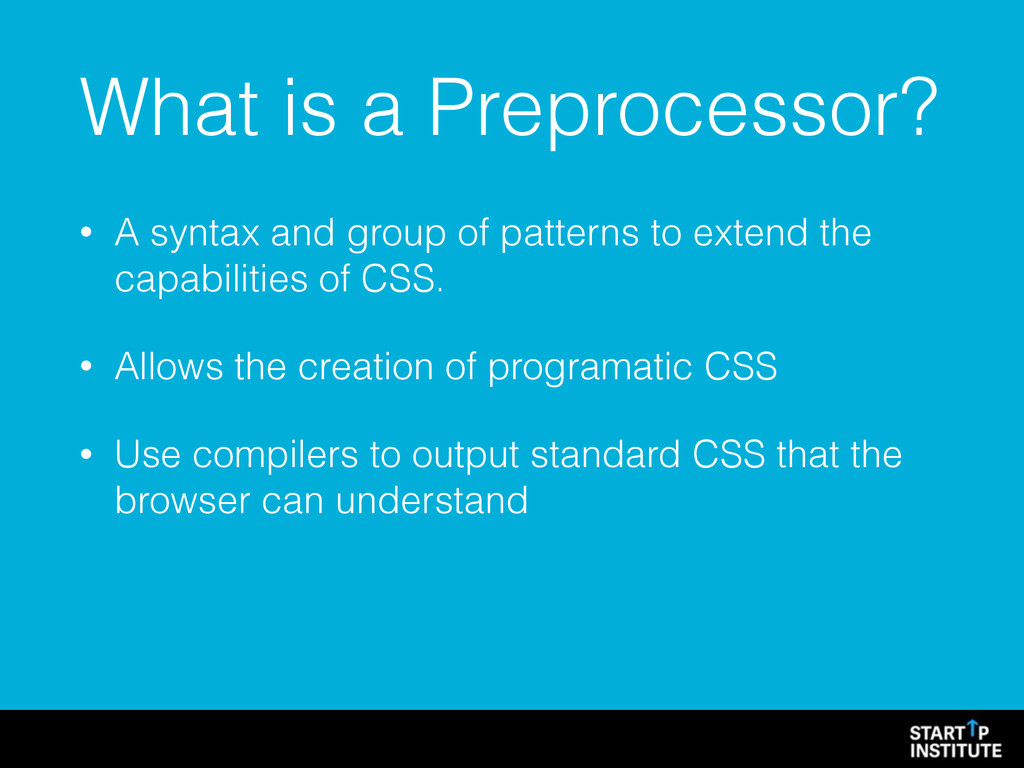 What is a Preprocessor?

• A syntax and group of patterns to extend the capabilities of CSS.

• Allows the creation of programatic CSS

• Use compilers to output standard CSS that the browser can understand

START↑P INSTITUTE